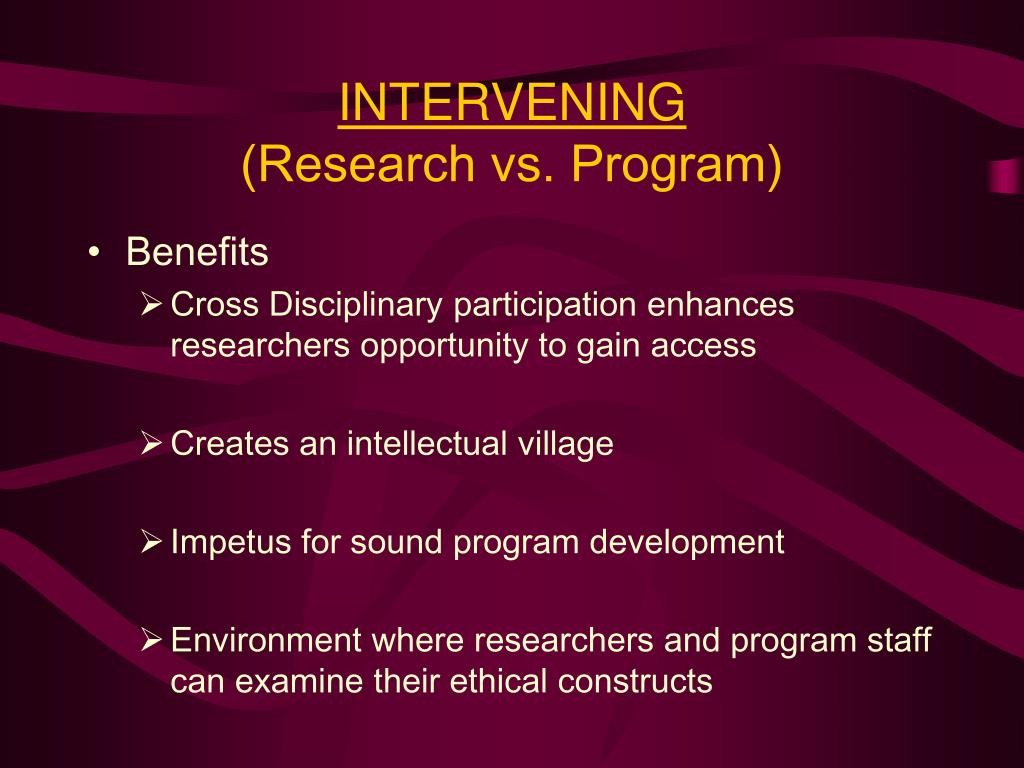 INTERVENING
(Research vs. Program)

• Benefits
➢ Cross Disciplinary participation enhances researchers opportunity to gain access

➢ Creates an intellectual village

➢ Impetus for sound program development

➢ Environment where researchers and program staff can examine their ethical constructs